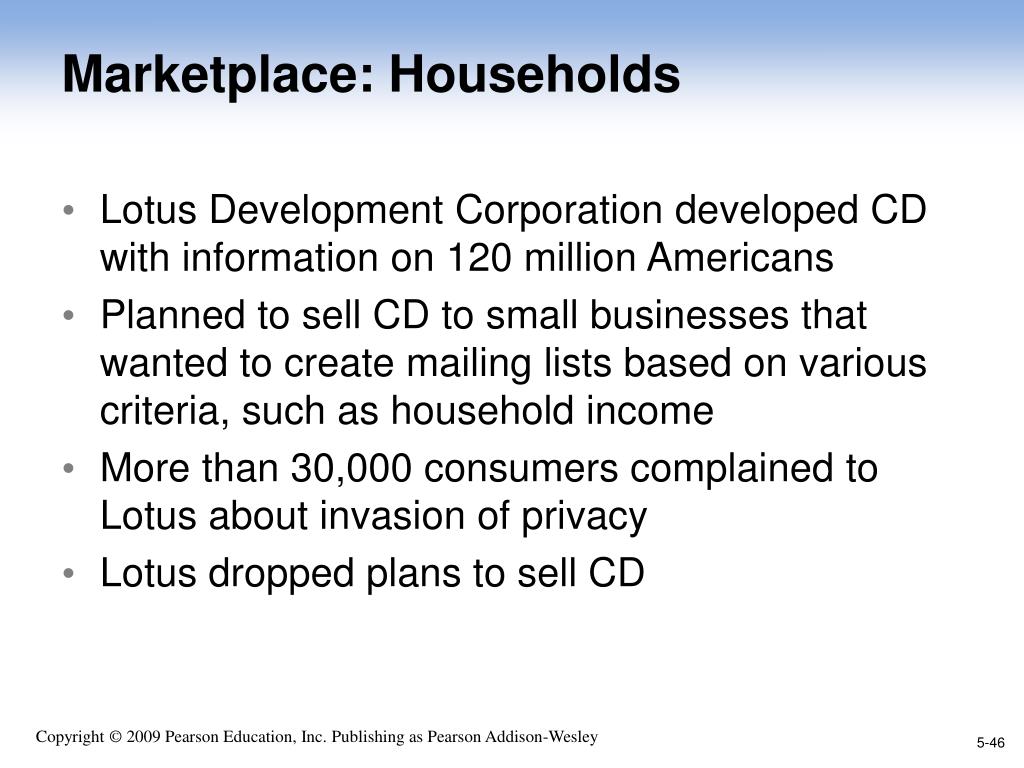 Marketplace: Households

• Lotus Development Corporation developed CD with information on 120 million Americans
• Planned to sell CD to small businesses that wanted to create mailing lists based on various criteria, such as household income
• More than 30,000 consumers complained to Lotus about invasion of privacy
• Lotus dropped plans to sell CD

Copyright © 2009 Pearson Education, Inc. Publishing as Pearson Addison-Wesley

5-46